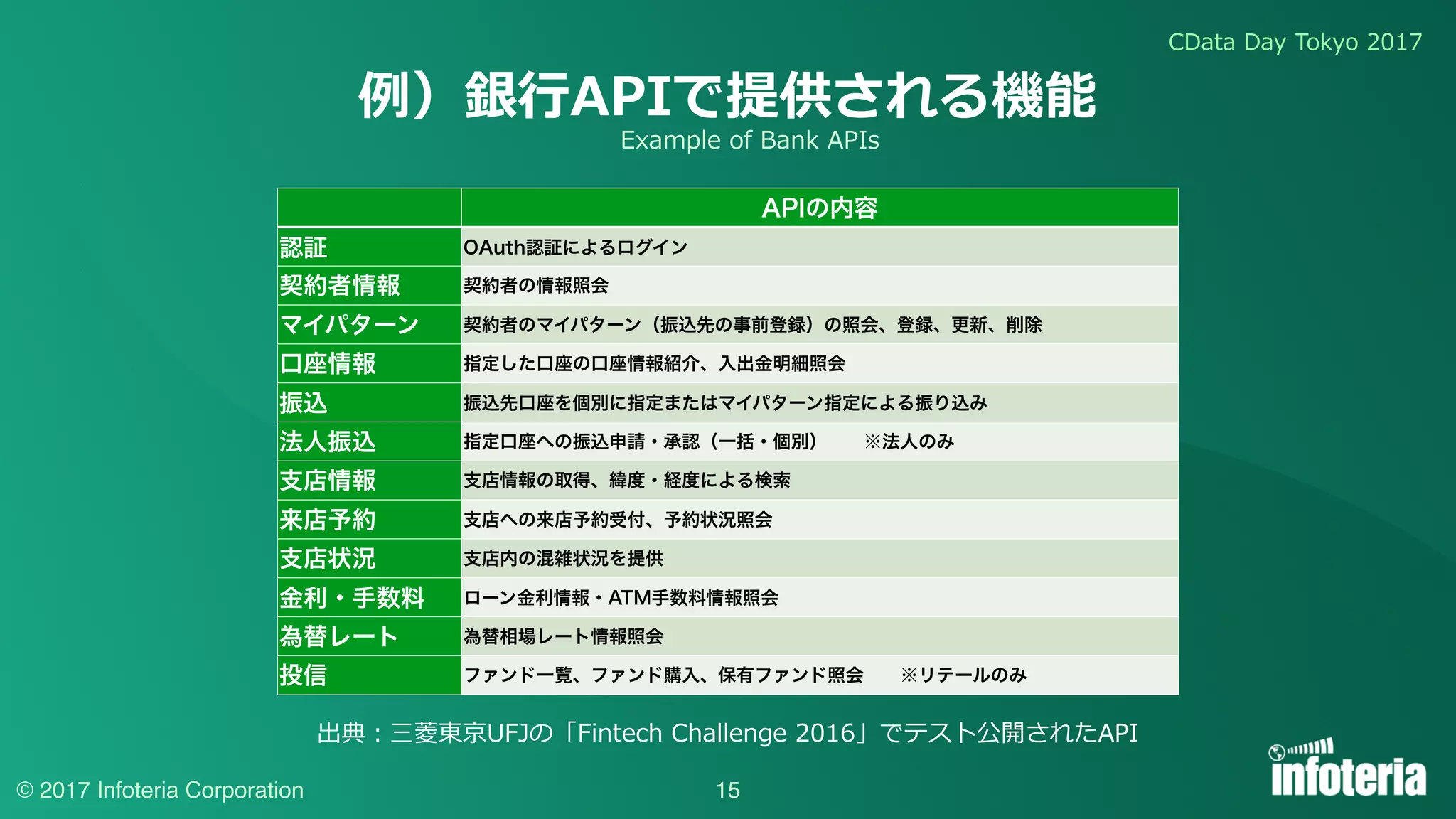 CData Day Tokyo 2017

例）銀行APIで提供される機能

Example of Bank APIs

| | APIの内容 |
|---|---|
| 認証 | OAuth認証によるログイン |
| 契約者情報 | 契約者の情報照会 |
| マイパターン | 契約者のマイパターン（振込先の事前登録）の照会、登録、更新、削除 |
| 口座情報 | 指定した口座の口座情報紹介、入出金明細照会 |
| 振込 | 振込先口座を個別に指定またはマイパターン指定による振り込み |
| 法人振込 | 指定口座への振込申請・承認（一括・個別）　※法人のみ |
| 支店情報 | 支店情報の取得、緯度・経度による検索 |
| 来店予約 | 支店への来店予約受付、予約状況照会 |
| 支店状況 | 支店内の混雑状況を提供 |
| 金利・手数料 | ローン金利情報・ATM手数料情報照会 |
| 為替レート | 為替相場レート情報照会 |
| 投信 | ファンド一覧、ファンド購入、保有ファンド照会　※リテールのみ |

出典：三菱東京UFJの「Fintech Challenge 2016」でテスト公開されたAPI

© 2017 Infoteria Corporation

15

infoteria